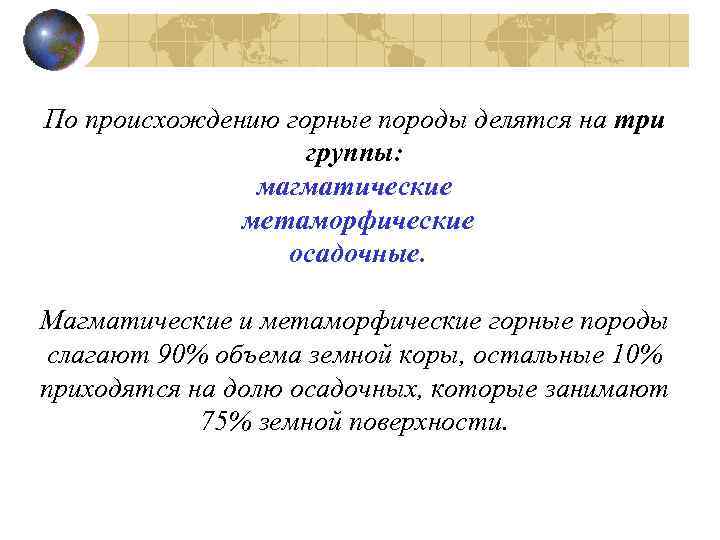 По происхождению горные породы делятся на три группы:
магматические
метаморфические
осадочные.

Магматические и метаморфические горные породы слагают 90% объема земной коры, остальные 10% приходятся на долю осадочных, которые занимают 75% земной поверхности.